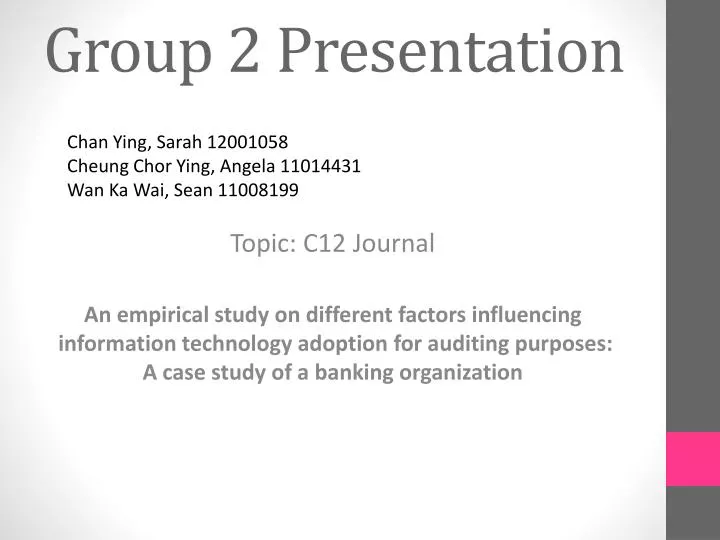 Group 2 Presentation

Chan Ying, Sarah 12001058
Cheung Chor Ying, Angela 11014431
Wan Ka Wai, Sean 11008199

Topic: C12 Journal

An empirical study on different factors influencing information technology adoption for auditing purposes: A case study of a banking organization